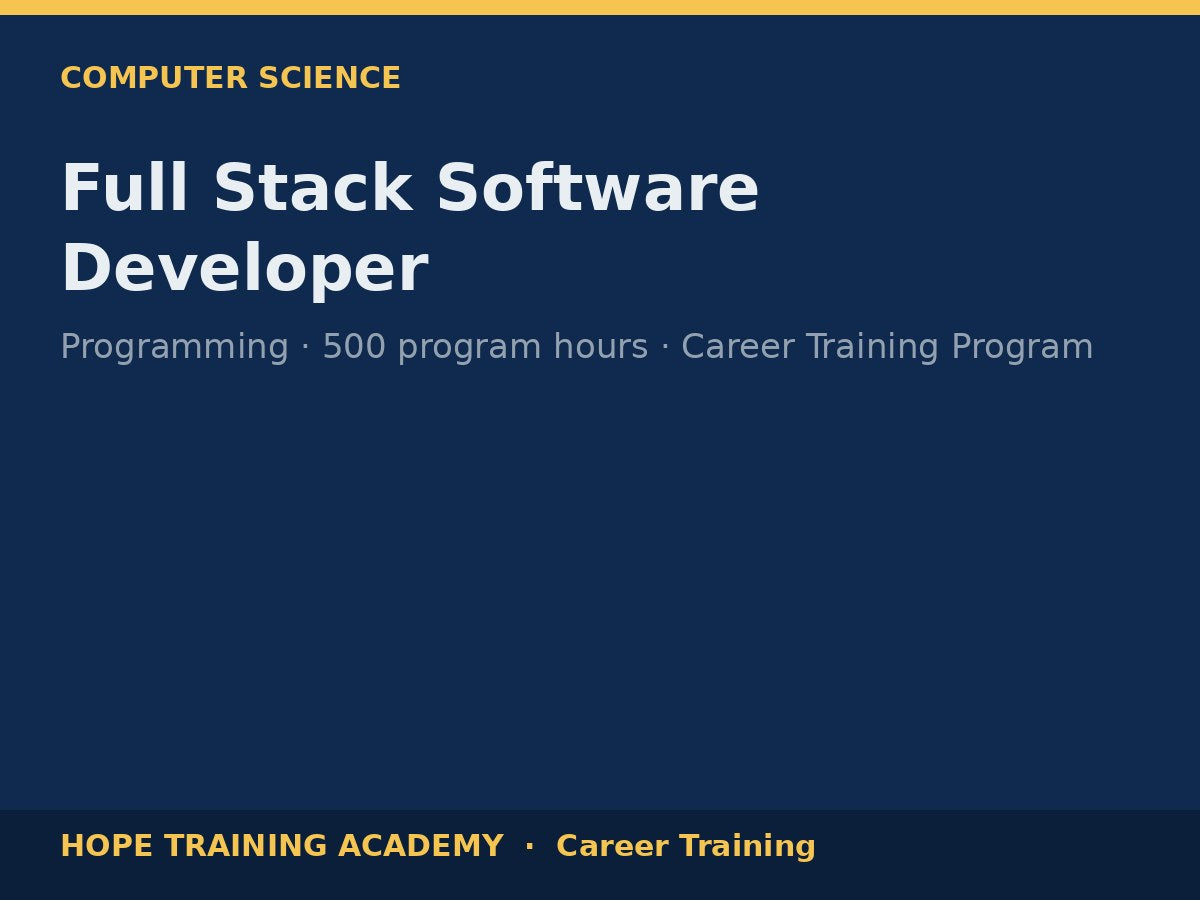 COMPUTER SCIENCE

Full Stack Software Developer

Programming · 500 program hours · Career Training Program

HOPE TRAINING ACADEMY · Career Training